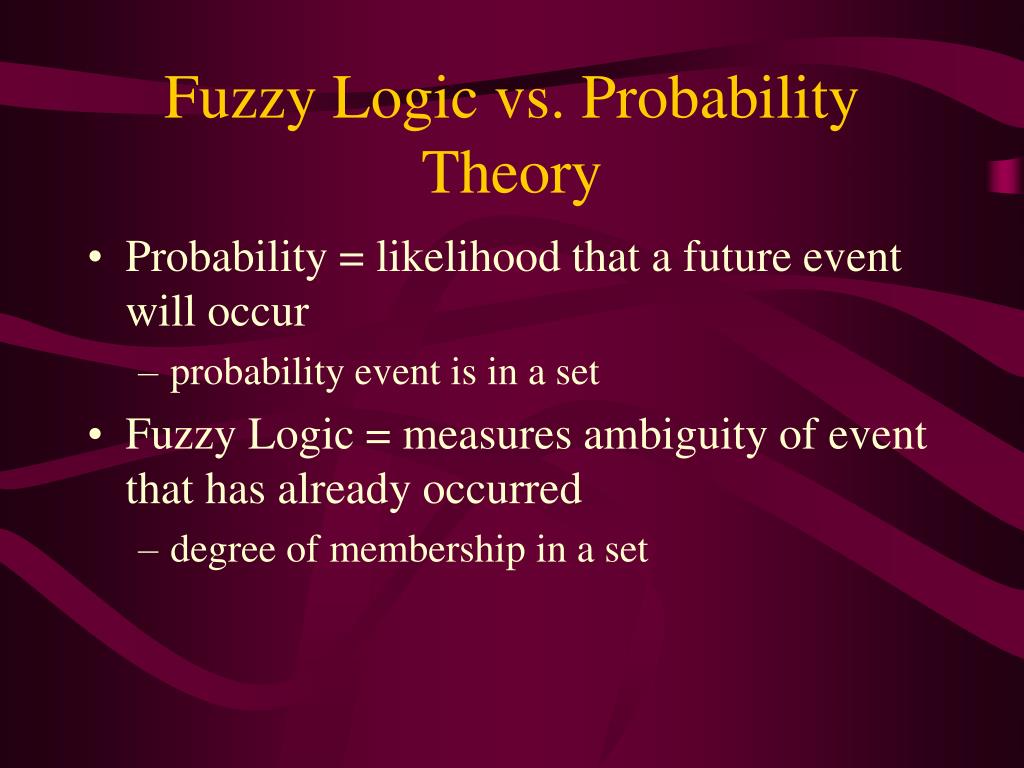 Fuzzy Logic vs. Probability Theory

• Probability = likelihood that a future event will occur
– probability event is in a set

• Fuzzy Logic = measures ambiguity of event that has already occurred
– degree of membership in a set